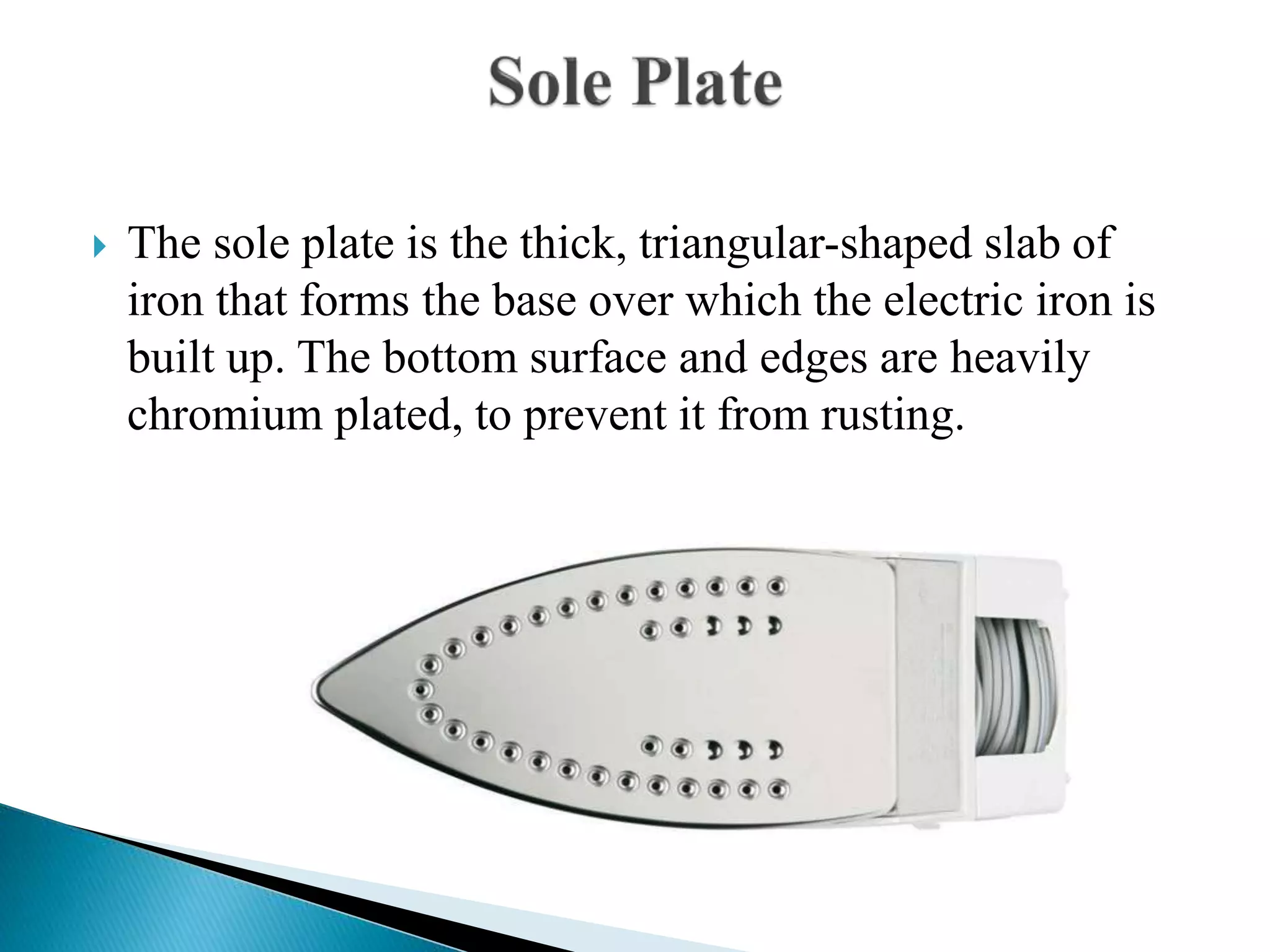 Sole Plate

The sole plate is the thick, triangular-shaped slab of iron that forms the base over which the electric iron is built up. The bottom surface and edges are heavily chromium plated, to prevent it from rusting.